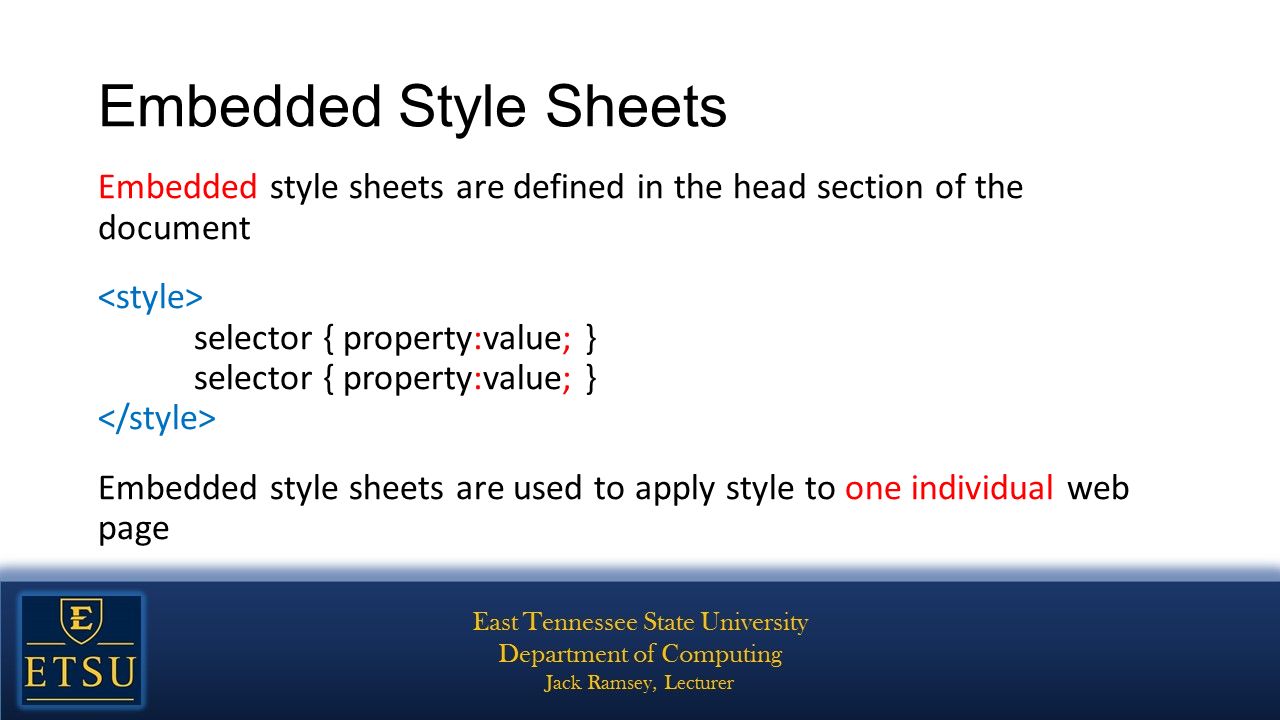 Embedded Style Sheets

Embedded style sheets are defined in the head section of the document

<style>
selector { property:value; }
selector { property:value; }
</style>

Embedded style sheets are used to apply style to one individual web page

E
ETSU

East Tennessee State University
Department of Computing
Jack Ramsey, Lecturer